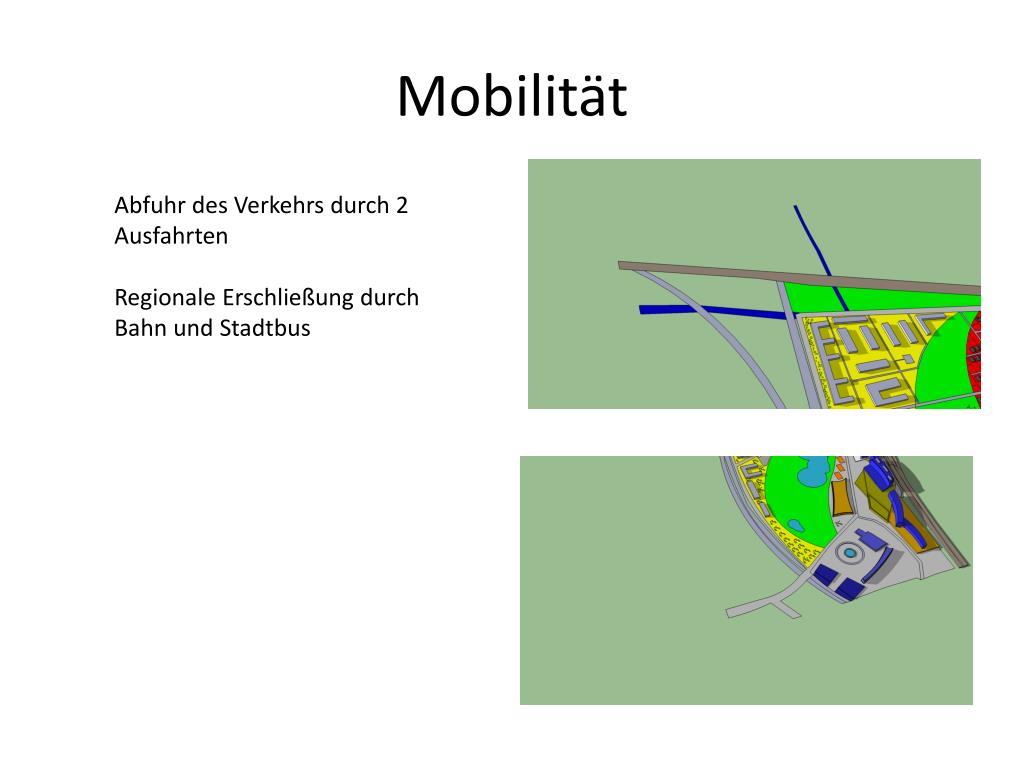 Mobilität

Abfuhr des Verkehrs durch 2 Ausfahrten

Regionale Erschließung durch Bahn und Stadtbus